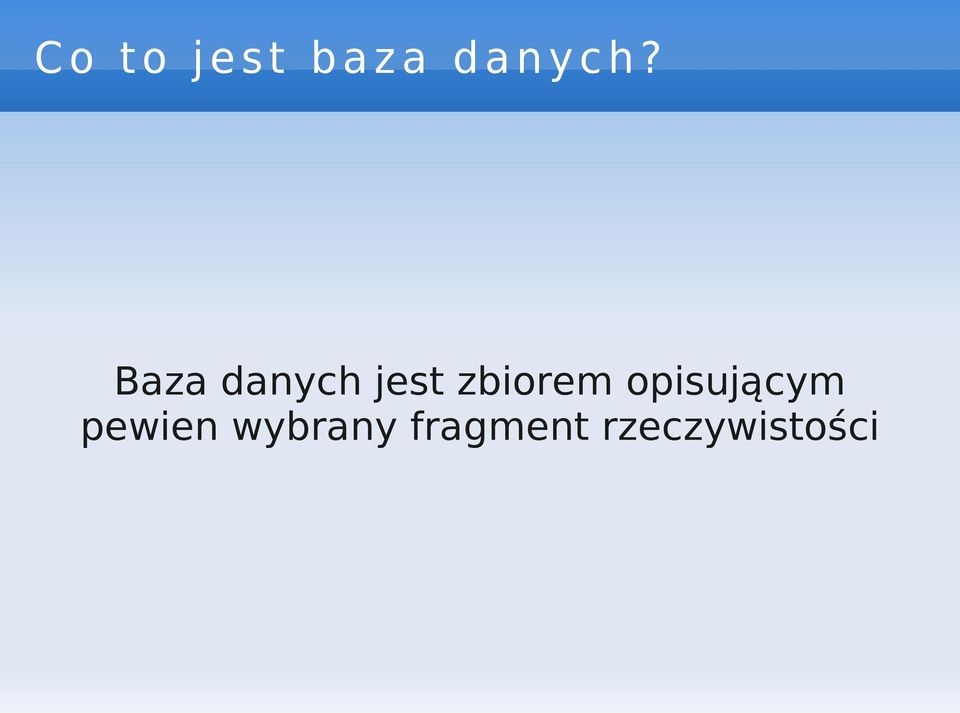 Co to jest baza danych?

Baza danych jest zbiorem opisującym pewien wybrany fragment rzeczywistości